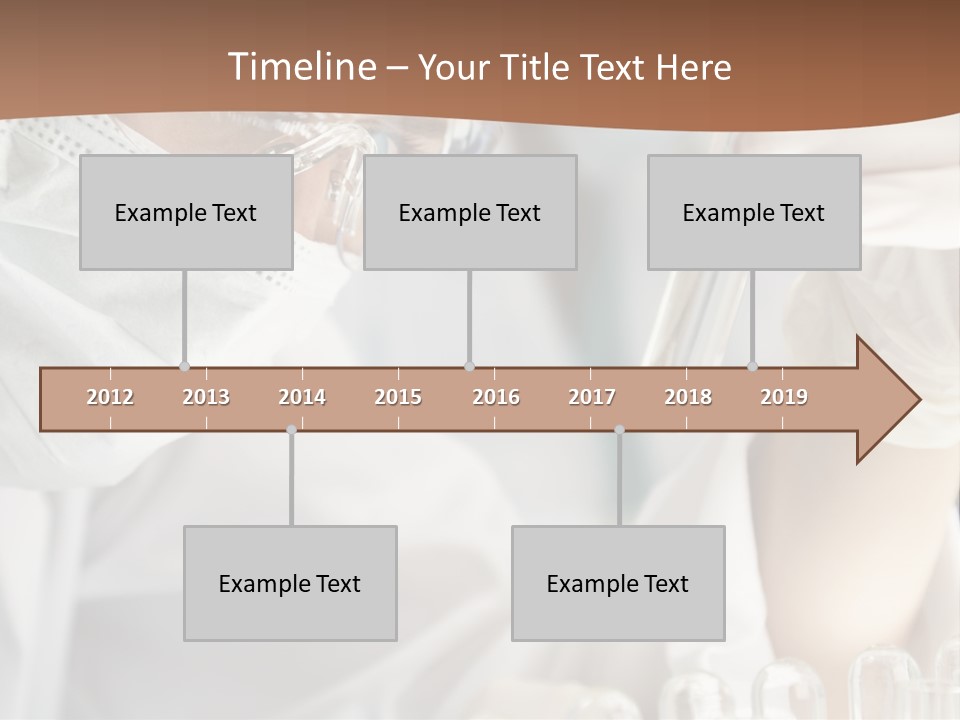 Timeline – Your Title Text Here

Example Text

Example Text

Example Text

2012 2013 2014 2015 2016 2017 2018 2019

Example Text

Example Text